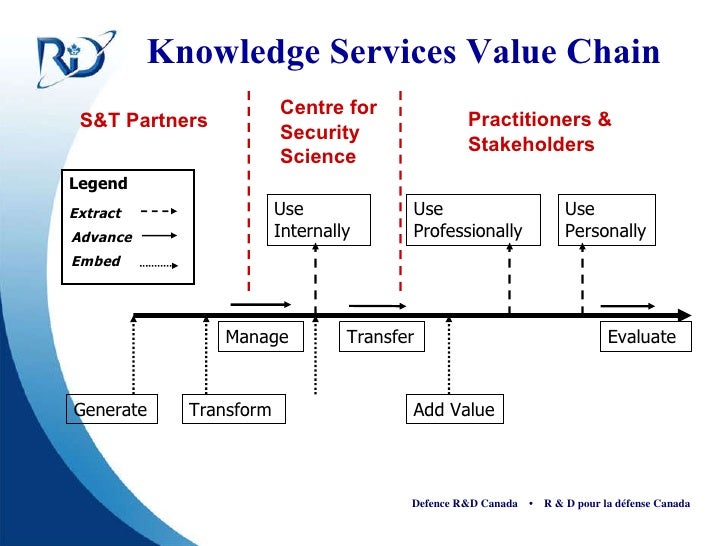 RD

Knowledge Services Value Chain

S&T Partners

Centre for Security Science

Practitioners & Stakeholders

Legend
Extract
Advance
Embed

Use Internally

Use Professionally

Use Personally

Manage

Transfer

Evaluate

Generate

Transform

Add Value

Defence R&D Canada • R & D pour la défense Canada